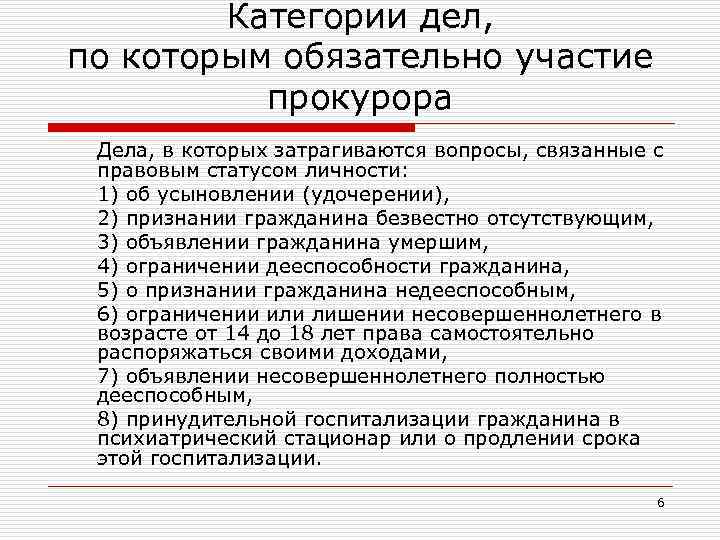 Категории дел, по которым обязательно участие прокурора

Дела, в которых затрагиваются вопросы, связанные с правовым статусом личности:

1) об усыновлении (удочерении),

2) признании гражданина безвестно отсутствующим,

3) объявлении гражданина умершим,

4) ограничении дееспособности гражданина,

5) о признании гражданина недееспособным,

6) ограничении или лишении несовершеннолетнего в возрасте от 14 до 18 лет права самостоятельно распоряжаться своими доходами,

7) объявлении несовершеннолетнего полностью дееспособным,

8) принудительной госпитализации гражданина в психиатрический стационар или о продлении срока этой госпитализации.

6